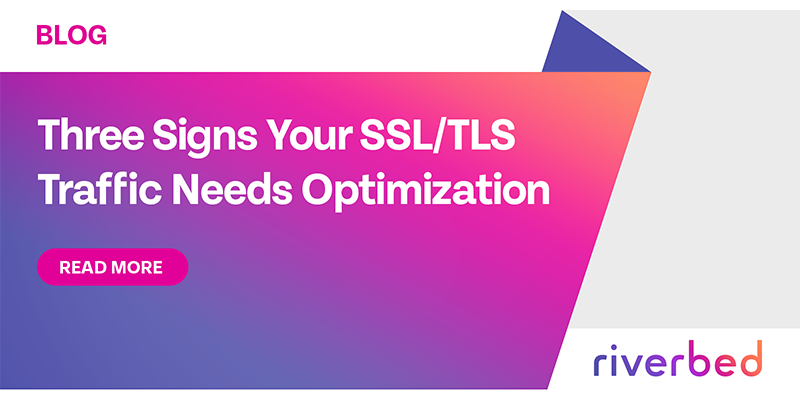 BLOG

Three Signs Your SSL/TLS Traffic Needs Optimization

READ MORE

riverbed